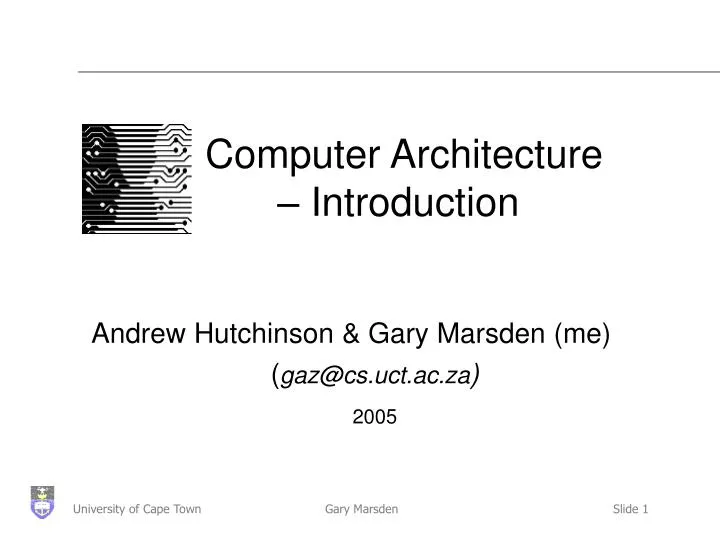 Computer Architecture – Introduction

Andrew Hutchinson & Gary Marsden (me)

(gaz@cs.uct.ac.za)

2005

University of Cape Town Gary Marsden Slide 1